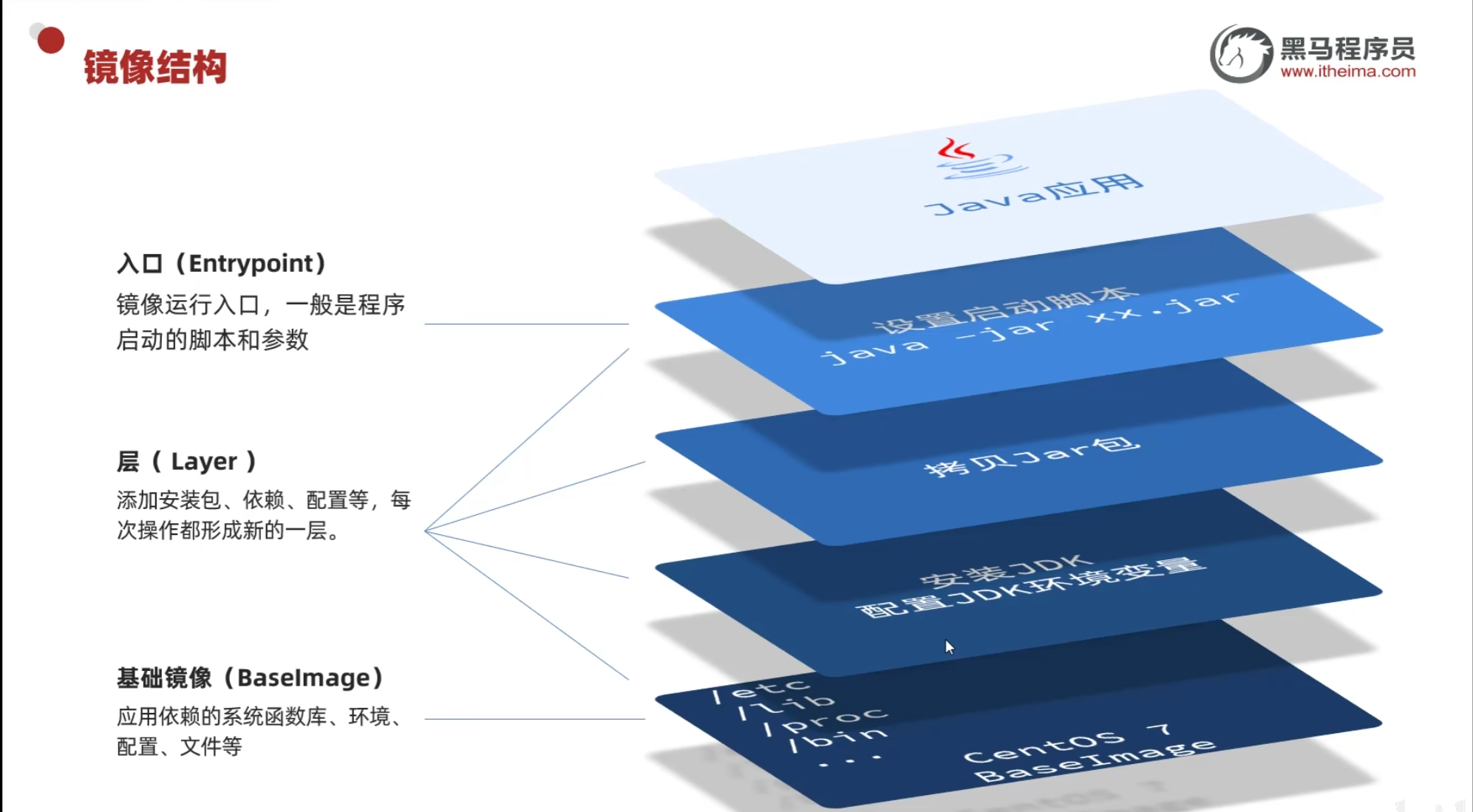 镜像结构

黑马程序员
www.itheima.com

入口（Entrypoint）
镜像运行入口，一般是程序启动的脚本和参数

层（ Layer ）
添加安装包、依赖、配置等，每次操作都形成新的一层。

基础镜像（BaseImage）
应用依赖的系统函数库、环境、配置、文件等

Java应用

设置启动脚本
java -jar xx.jar

拷贝Jar包

安装JDK
配置JDK环境变量

/etc
/lib
/proc
/bin
...
CentOS 7
BaseImage